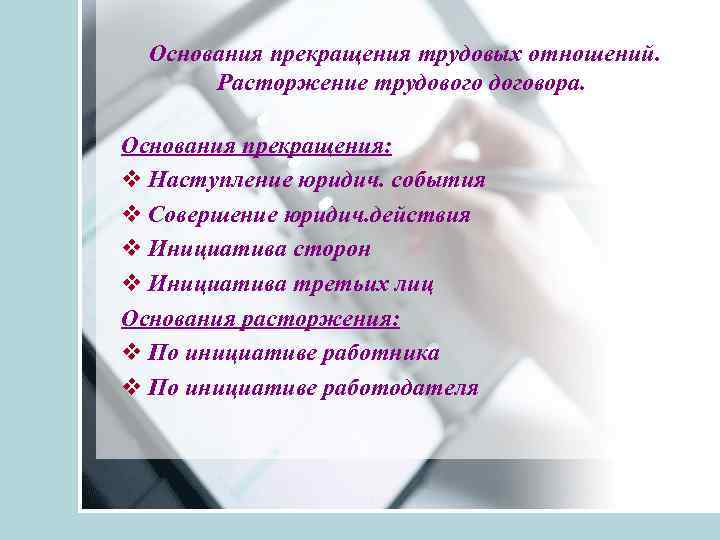 Основания прекращения трудовых отношений. Расторжение трудового договора.

Основания прекращения:
❖ Наступление юридич. события
❖ Совершение юридич.действия
❖ Инициатива сторон
❖ Инициатива третьих лиц
Основания расторжения:
❖ По инициативе работника
❖ По инициативе работодателя